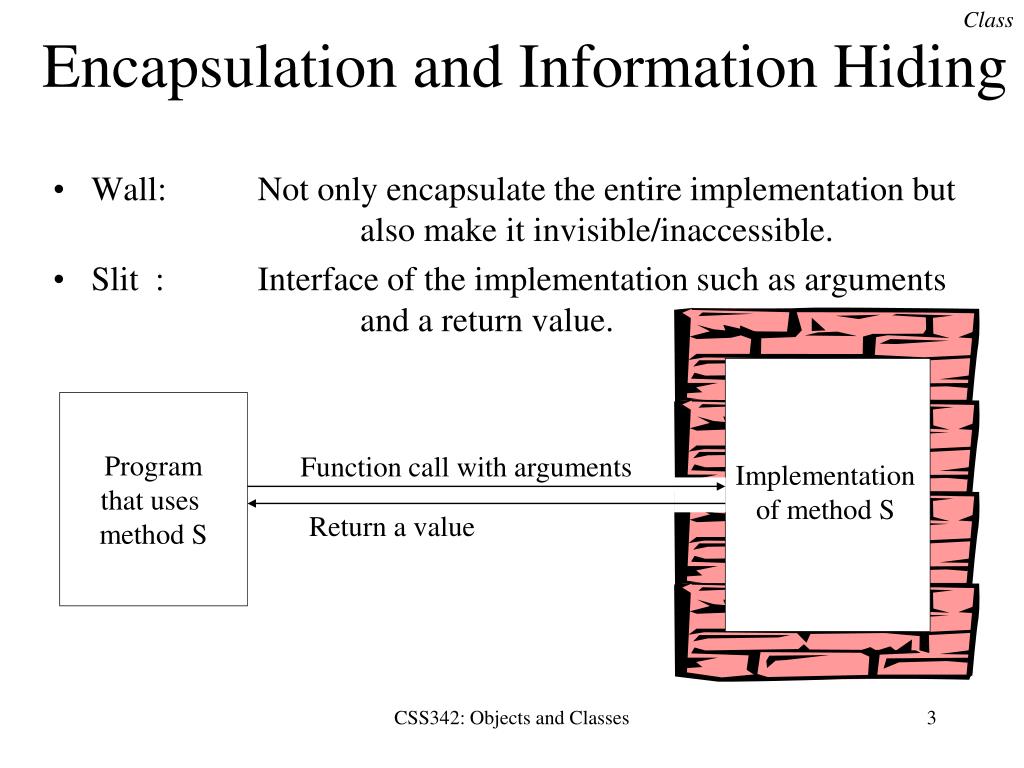 Class

Encapsulation and Information Hiding

• Wall: Not only encapsulate the entire implementation but also make it invisible/inaccessible.

• Slit : Interface of the implementation such as arguments and a return value.

Program that uses method S

Function call with arguments

Return a value

Implementation of method S

CSS342: Objects and Classes

3